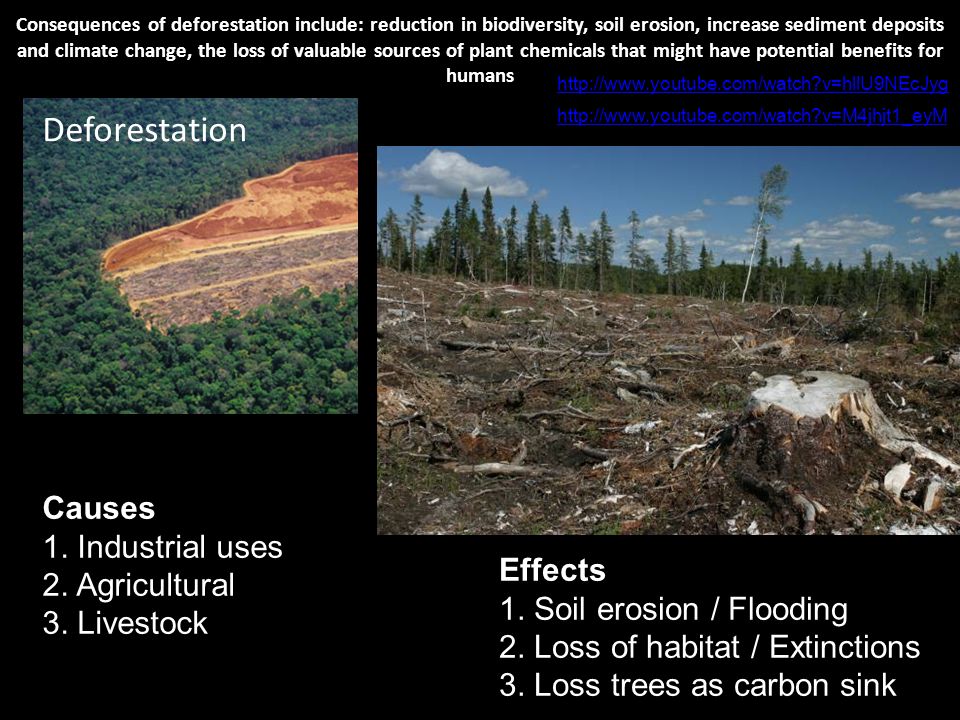 Consequences of deforestation include: reduction in biodiversity, soil erosion, increase sediment deposits and climate change, the loss of valuable sources of plant chemicals that might have potential benefits for humans

http://www.youtube.com/watch?v=hllU9NEcJyg
http://www.youtube.com/watch?v=M4jhjt1_eyM

Deforestation

Causes
1. Industrial uses
2. Agricultural
3. Livestock

Effects
1. Soil erosion / Flooding
2. Loss of habitat / Extinctions
3. Loss trees as carbon sink